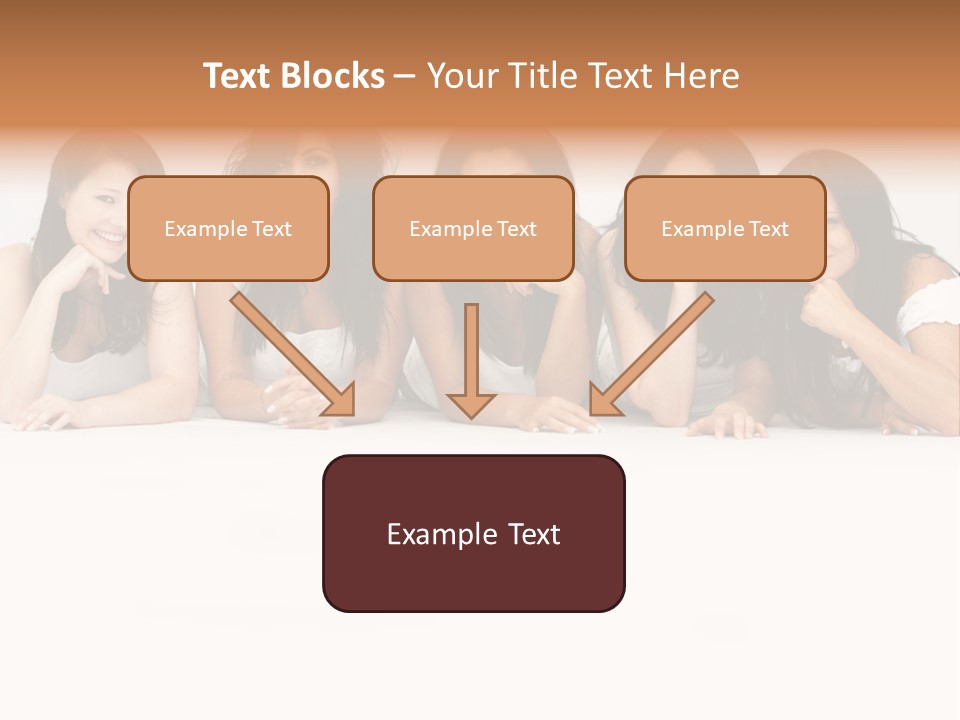 Text Blocks – Your Title Text Here

Example Text

Example Text

Example Text

Example Text